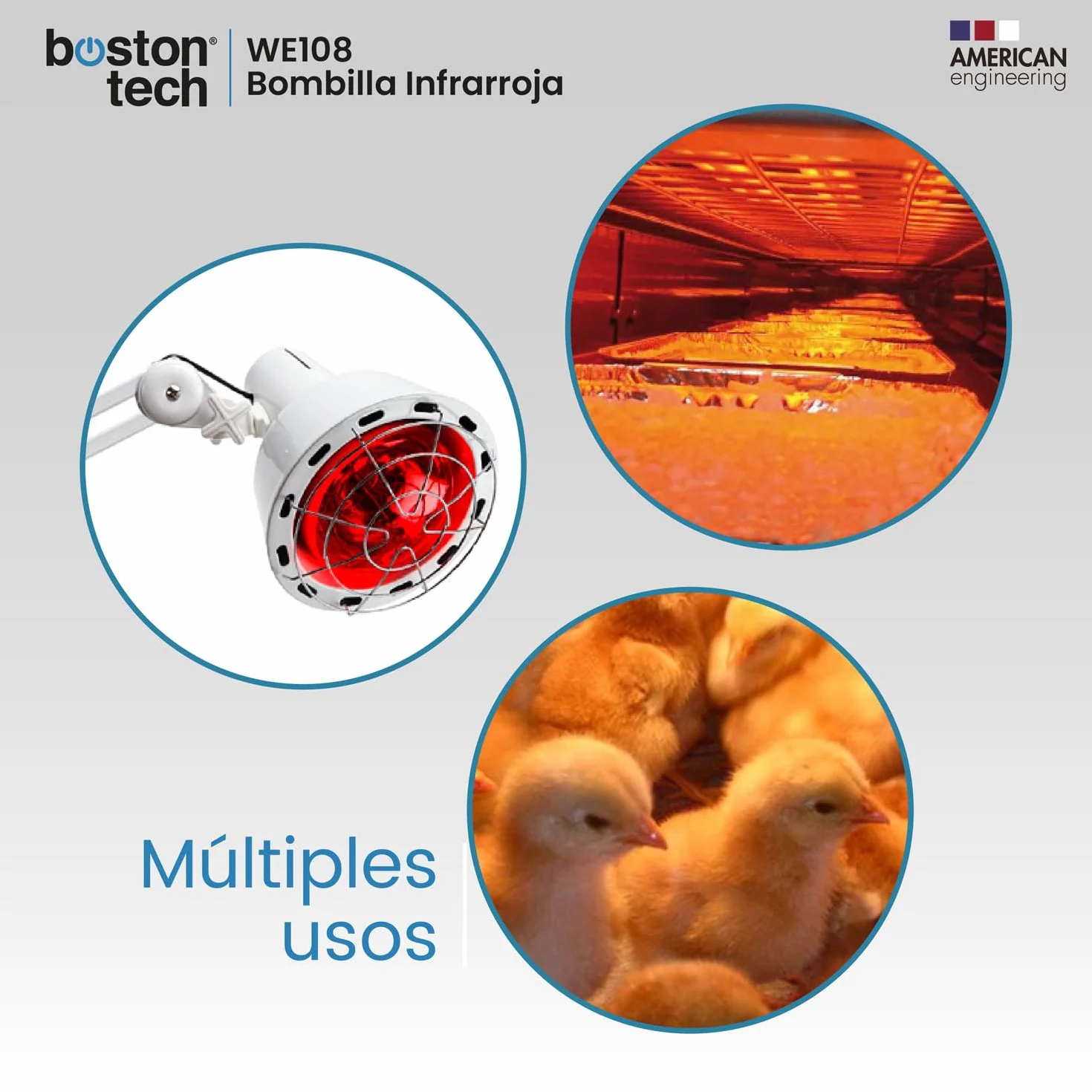 boston® tech

WE108
Bombilla Infrarroja

AMERICAN engineering

Múltiples usos